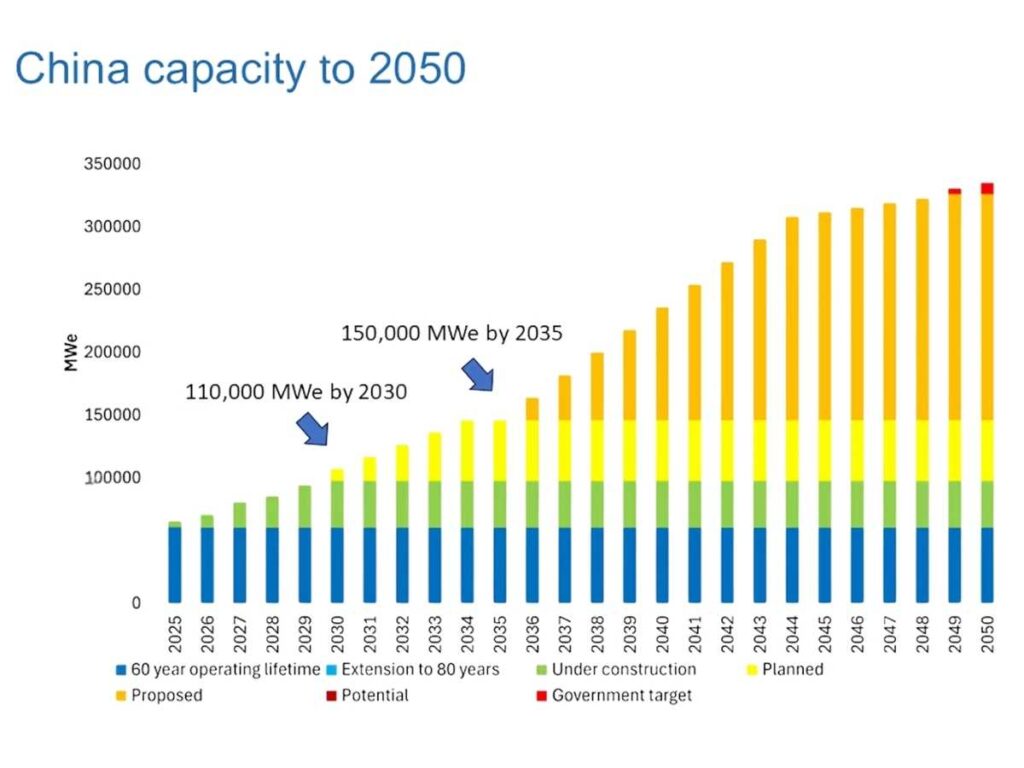 China capacity to 2050

350000
300000
250000
200000
150000
100000
0

MWe

150,000 MWe by 2035
110,000 MWe by 2030

2025 2026 2027 2028 2029 2030 2031 2032 2033 2034 2035 2036 2037 2038 2039 2040 2041 2042 2043 2044 2045 2046 2047 2048 2049 2050

60 year operating lifetime
Extension to 80 years
Under construction
Planned
Proposed
Potential
Government target